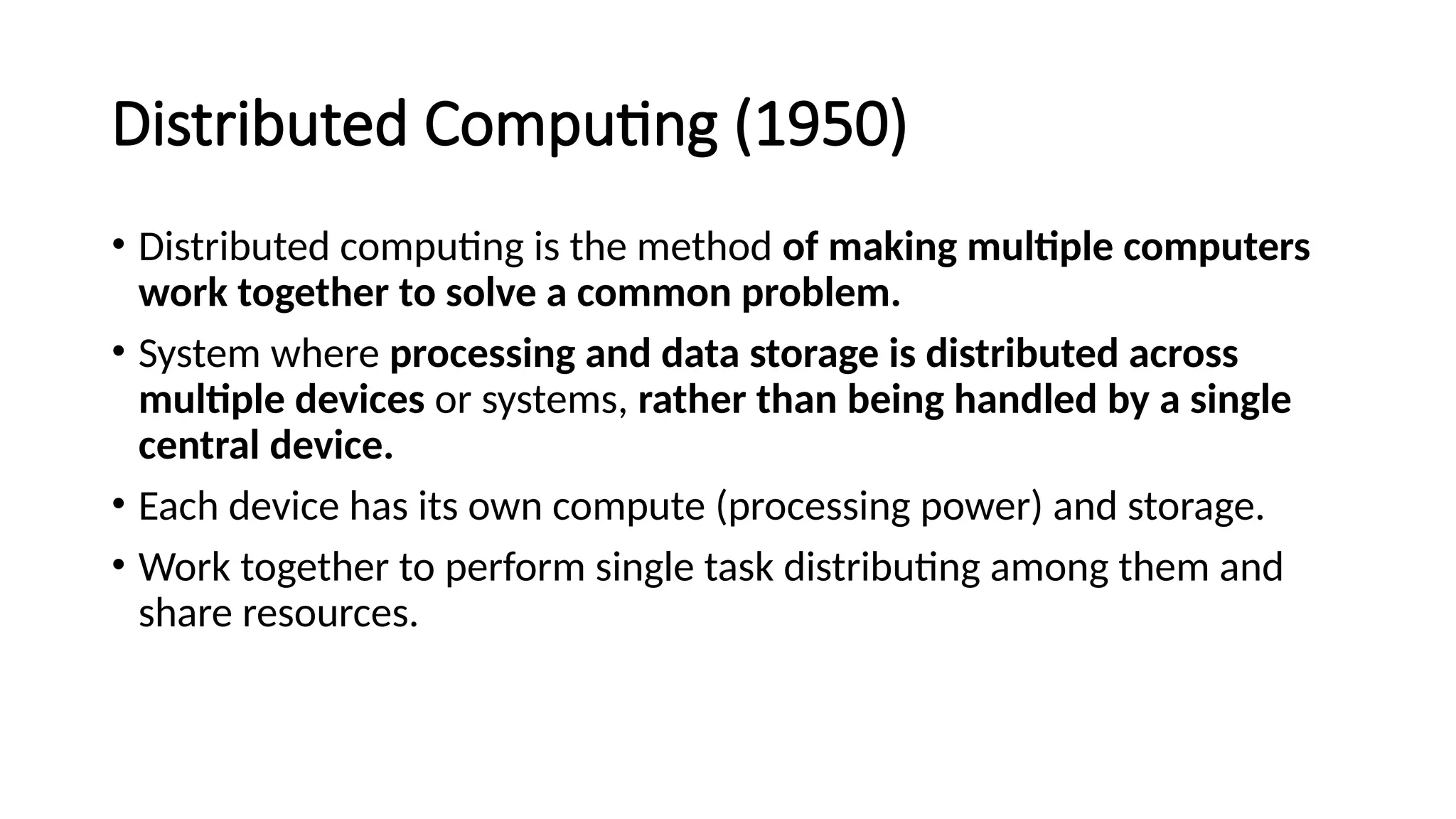 Distributed Computing (1950)

• Distributed computing is the method of making multiple computers work together to solve a common problem.

• System where processing and data storage is distributed across multiple devices or systems, rather than being handled by a single central device.

• Each device has its own compute (processing power) and storage.

• Work together to perform single task distributing among them and share resources.